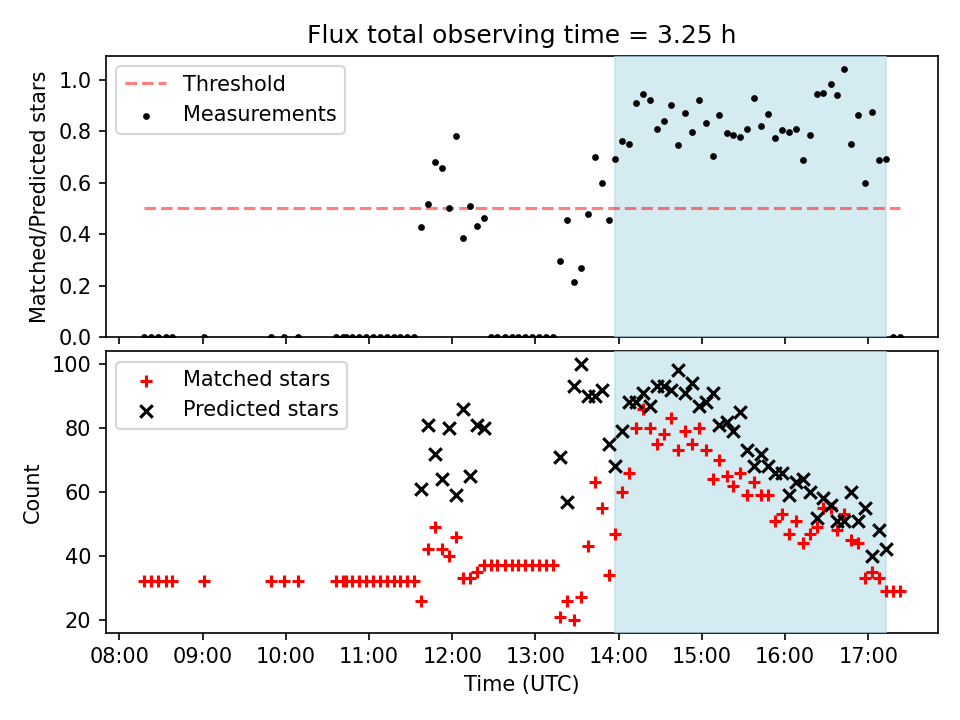 Flux total observing time = 3.25 h

Threshold
Measurements

Matched/Predicted stars

1.0
0.8
0.6
0.4
0.2
0.0

Matched stars
Predicted stars

Count

100
80
60
40
20

08:00 09:00 10:00 11:00 12:00 13:00 14:00 15:00 16:00 17:00

Time (UTC)